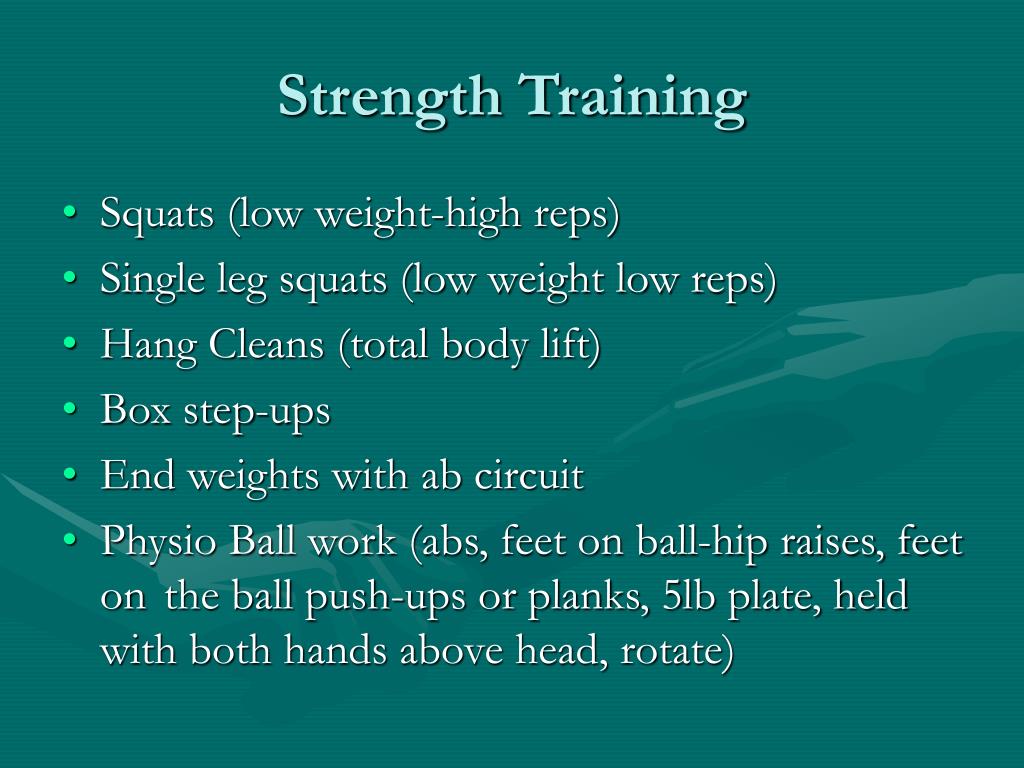 Strength Training

• Squats (low weight-high reps)
• Single leg squats (low weight low reps)
• Hang Cleans (total body lift)
• Box step-ups
• End weights with ab circuit
• Physio Ball work (abs, feet on ball-hip raises, feet on the ball push-ups or planks, 5lb plate, held with both hands above head, rotate)